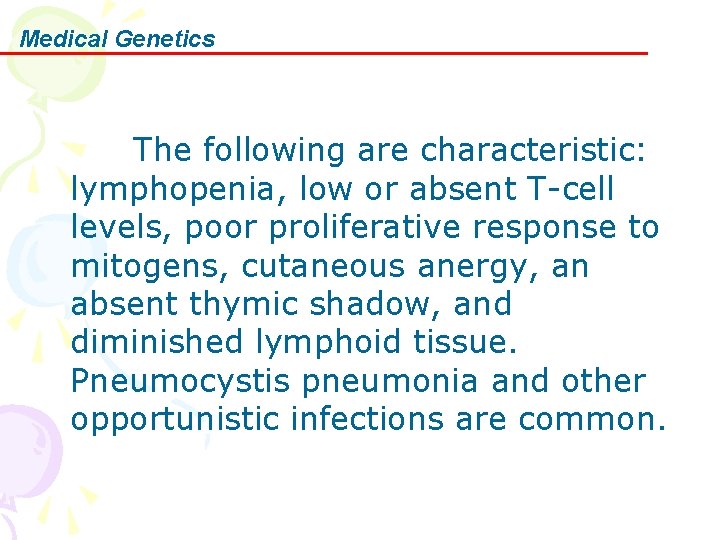 Medical Genetics

The following are characteristic: lymphopenia, low or absent T-cell levels, poor proliferative response to mitogens, cutaneous anergy, an absent thymic shadow, and diminished lymphoid tissue. Pneumocystis pneumonia and other opportunistic infections are common.